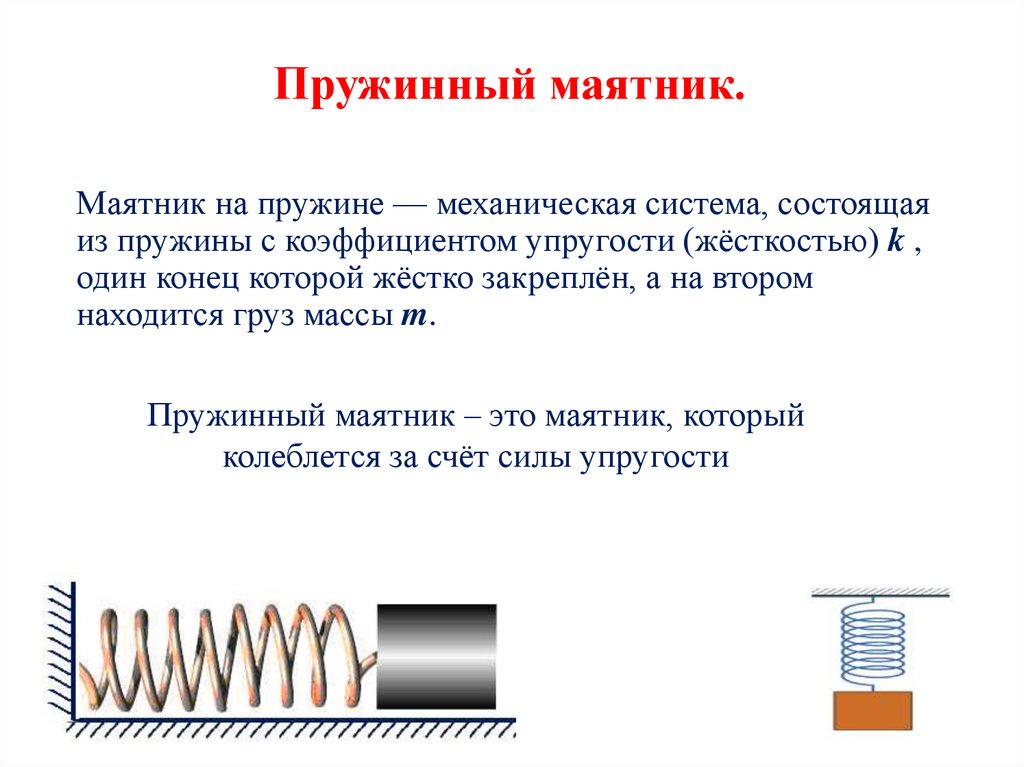 Пружинный маятник.

Маятник на пружине — механическая система, состоящая из пружины с коэффициентом упругости (жёсткостью) $k$ , один конец которой жёстко закреплён, а на втором находится груз массы $m$.

Пружинный маятник – это маятник, который колеблется за счёт силы упругости